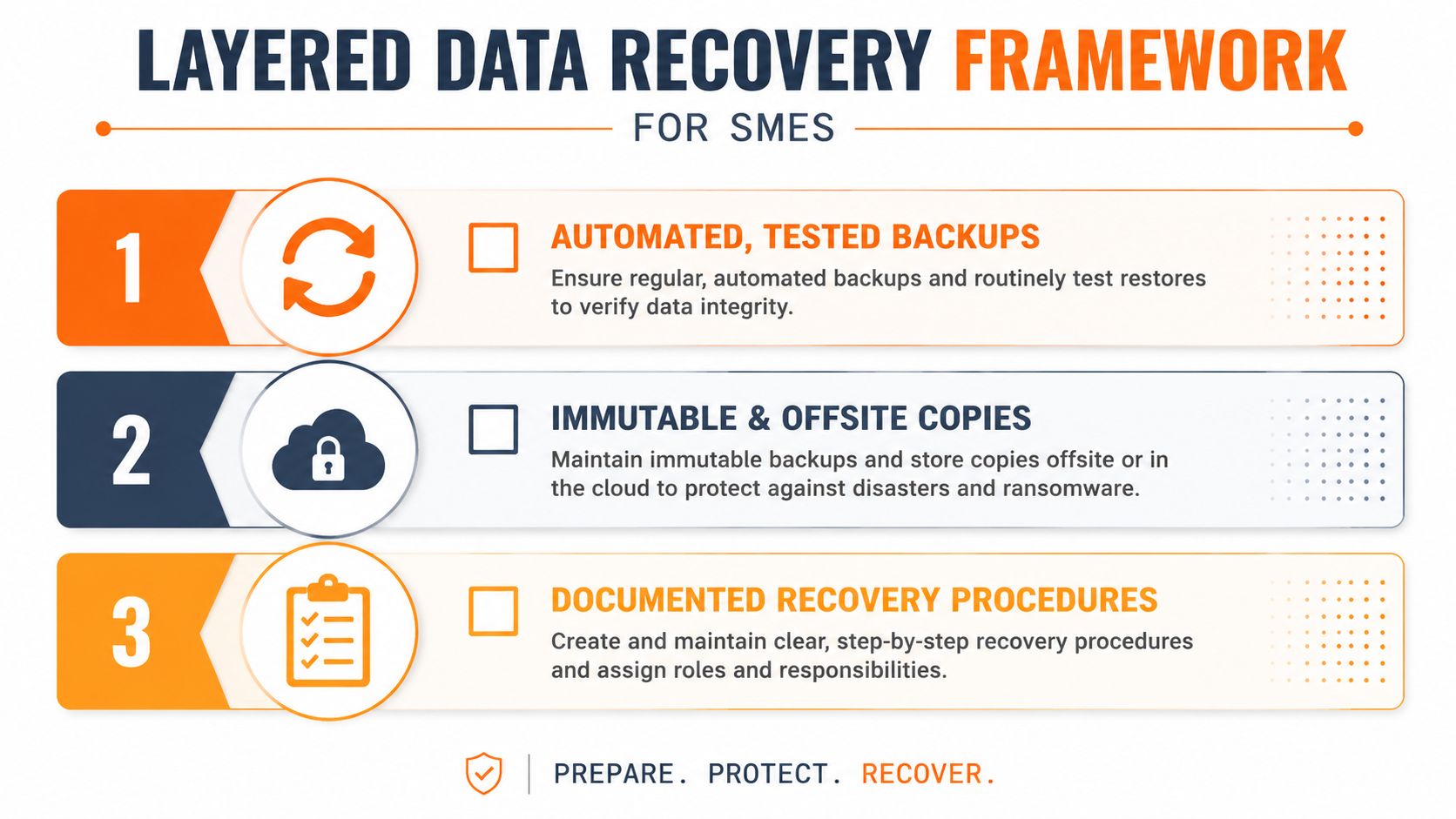 LAYERED DATA RECOVERY FRAMEWORK

FOR SMES

1

AUTOMATED, TESTED BACKUPS

Ensure regular, automated backups and routinely test restores to verify data integrity.

2

IMMUTABLE & OFFSITE COPIES

Maintain immutable backups and store copies offsite or in the cloud to protect against disasters and ransomware.

3

DOCUMENTED RECOVERY PROCEDURES

Create and maintain clear, step-by-step recovery procedures and assign roles and responsibilities.

PREPARE. PROTECT. RECOVER.